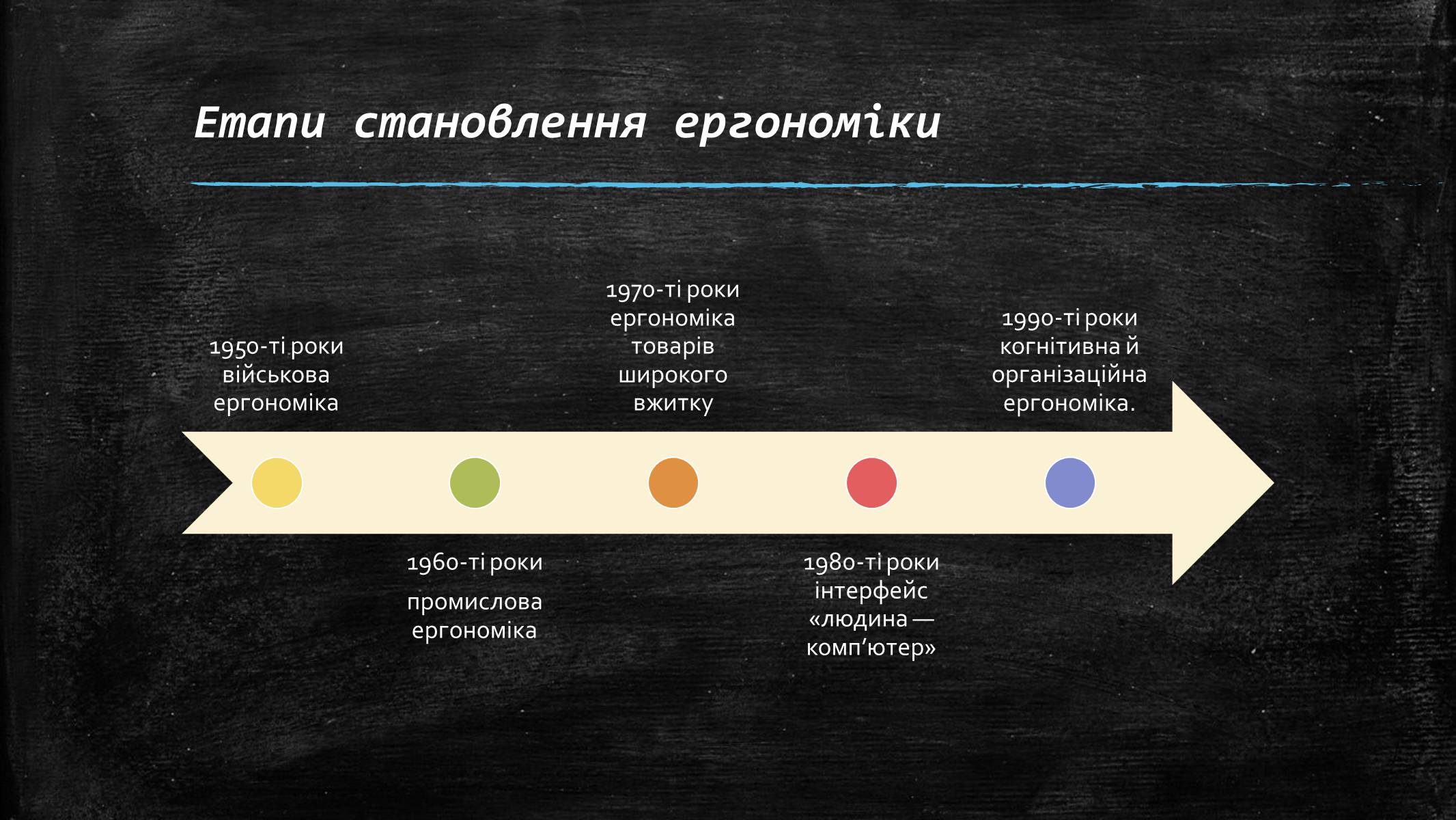 Етапи становлення ергономіки

1950-ті роки військова ергономіка

1960-ті роки

промислова ергономіка

1970-ті роки ергономіка товарів широкого вжитку

1980-ті роки інтерфейс «людина — комп’ютер»

1990-ті роки когнітивна й організаційна ергономіка.